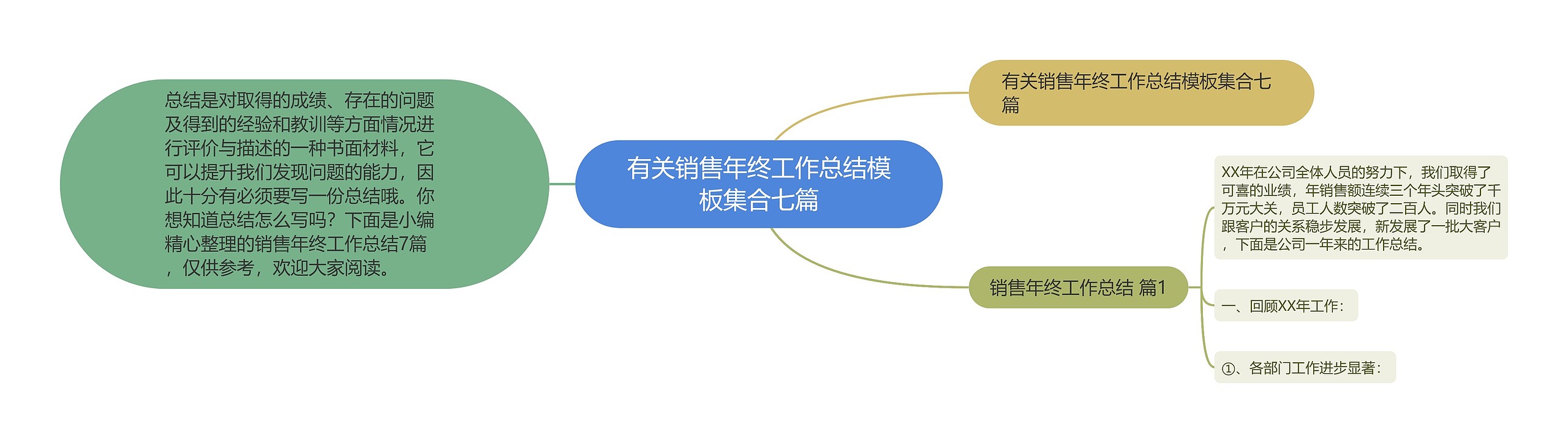 总结是对取得的成绩、存在的问题及得到的经验和教训等方面情况进行评价与描述的一种书面材料，它可以提升我们发现问题的能力，因此十分有必须要写一份总结哦。你想知道总结怎么写吗？下面是小编精心整理的销售年终工作总结7篇，仅供参考，欢迎大家阅读。

有关销售年终工作总结模板集合七篇

有关销售年终工作总结模板集合七篇

销售年终工作总结 篇1

XX年在公司全体人员的努力下，我们取得了可喜的业绩，年销售额连续三个年头突破了千万元大关，员工人数突破了二百人。同时我们跟客户的关系稳步发展，新发展了一批大客户，下面是公司一年来的工作总结。

一、回顾XX年工作：

①、各部门工作进步显著：